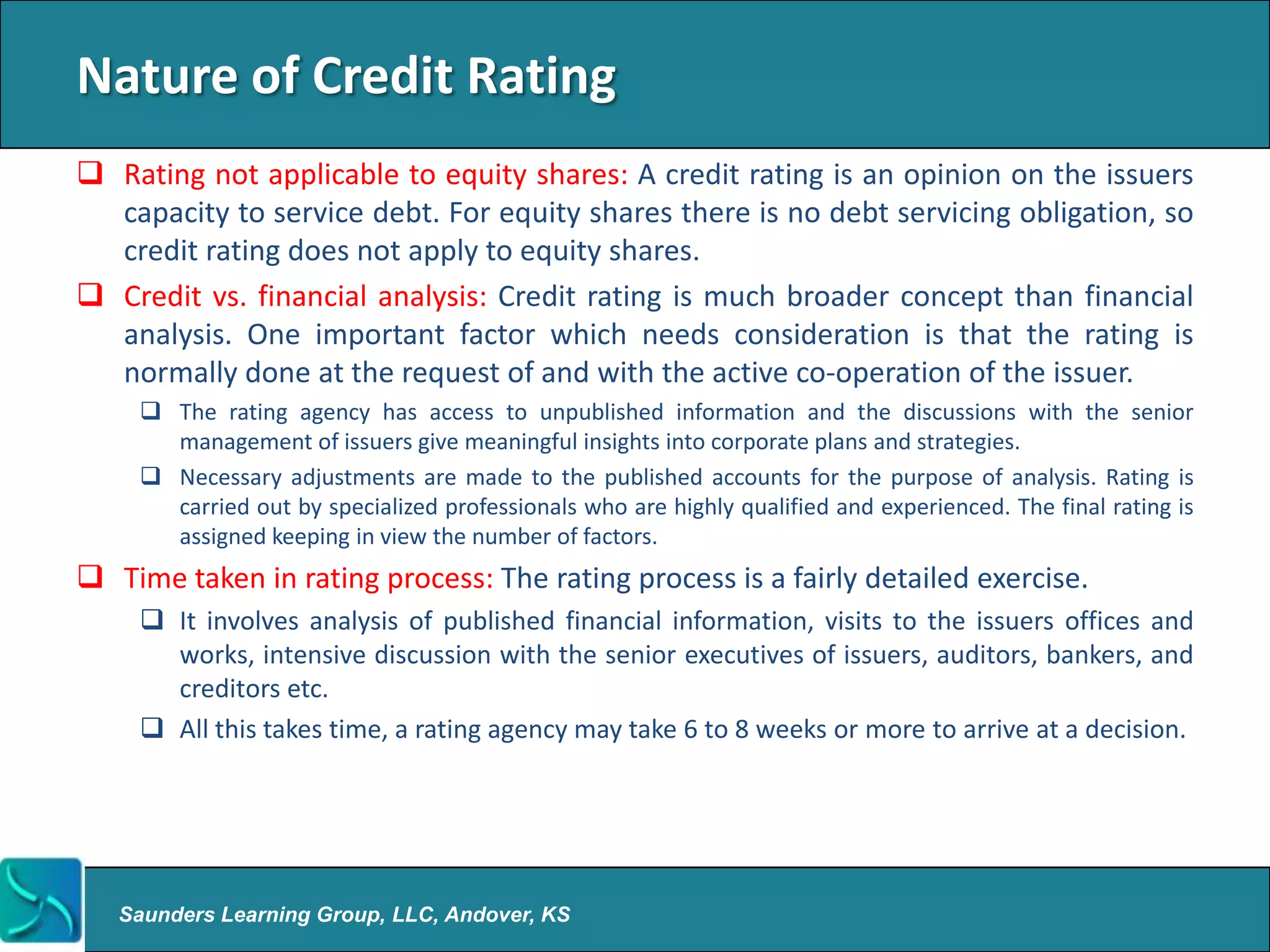 Nature of Credit Rating

❑ Rating not applicable to equity shares: A credit rating is an opinion on the issuers capacity to service debt. For equity shares there is no debt servicing obligation, so credit rating does not apply to equity shares.

❑ Credit vs. financial analysis: Credit rating is much broader concept than financial analysis. One important factor which needs consideration is that the rating is normally done at the request of and with the active co-operation of the issuer.

❑ The rating agency has access to unpublished information and the discussions with the senior management of issuers give meaningful insights into corporate plans and strategies.

❑ Necessary adjustments are made to the published accounts for the purpose of analysis. Rating is carried out by specialized professionals who are highly qualified and experienced. The final rating is assigned keeping in view the number of factors.

❑ Time taken in rating process: The rating process is a fairly detailed exercise.

❑ It involves analysis of published financial information, visits to the issuers offices and works, intensive discussion with the senior executives of issuers, auditors, bankers, and creditors etc.

❑ All this takes time, a rating agency may take 6 to 8 weeks or more to arrive at a decision.

Saunders Learning Group, LLC, Andover, KS